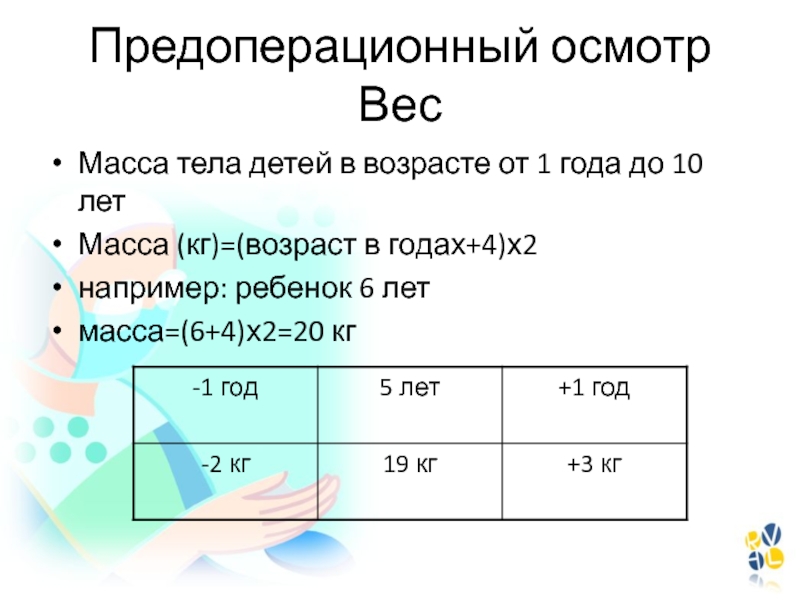 Предоперационный осмотр
Вес

• Масса тела детей в возрасте от 1 года до 10 лет
• Масса (кг)=(возраст в годах+4)х2
• например: ребенок 6 лет
• масса=(6+4)х2=20 кг

| -1 год | 5 лет | +1 год |
|---|---|---|
| -2 кг | 19 кг | +3 кг |